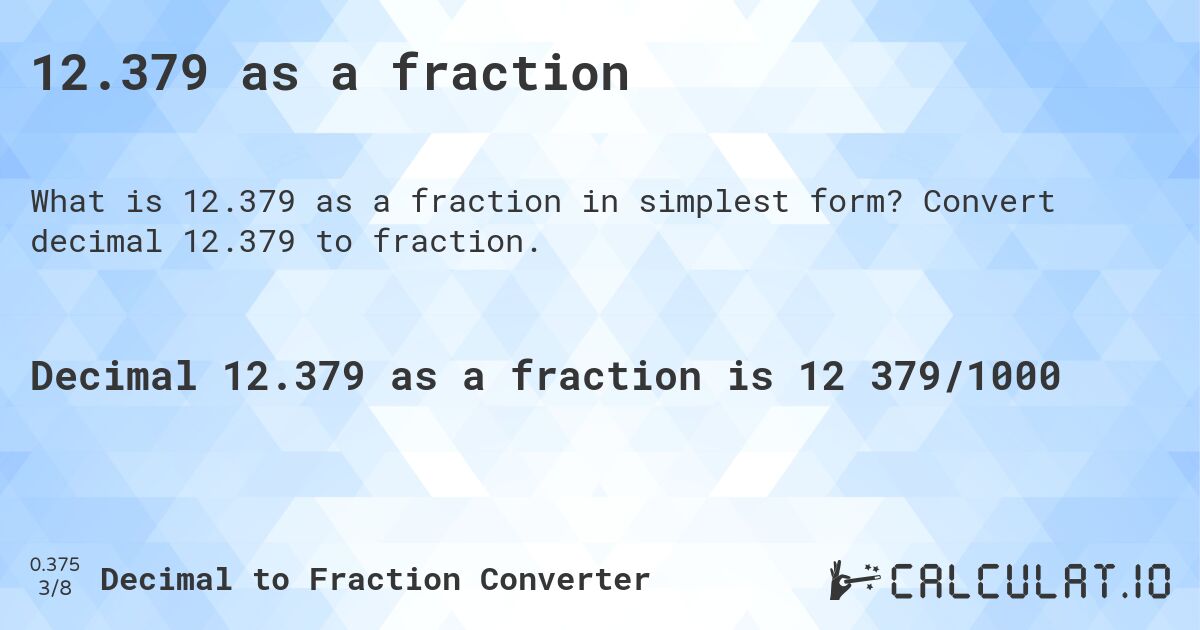 12.379 as a fraction

What is 12.379 as a fraction in simplest form? Convert decimal 12.379 to fraction.

Decimal 12.379 as a fraction is 12 379/1000

0.375
3/8
Decimal to Fraction Converter

CALCULAT.IO